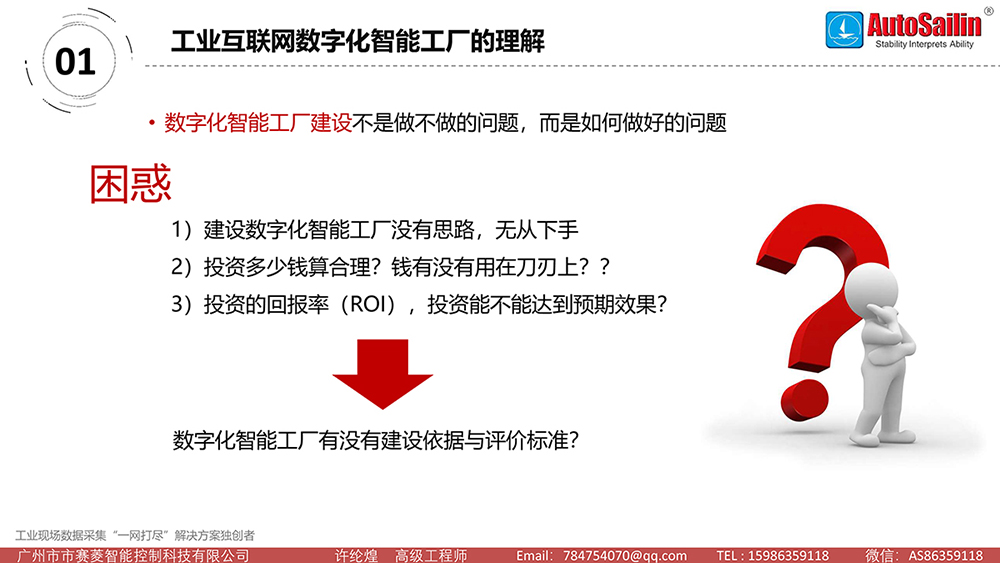 01

工业互联网数字化智能工厂的理解

AutoSailin®
Stability Interprets Ability

• 数字化智能工厂建设不是做不做的问题，而是如何做好的问题

困惑

1）建设数字化智能工厂没有思路，无从下手

2）投资多少钱算合理？钱有没有用在刀刃上？？

3）投资的回报率（ROI），投资能不能达到预期效果？

数字化智能工厂有没有建设依据与评价标准？

工业现场数据采集“一网打尽”解决方案独创者

广州市市赛菱智能控制科技有限公司　许纶煌　高级工程师　Email：784754070@qq.com　TEL：15986359118　微信：AS86359118